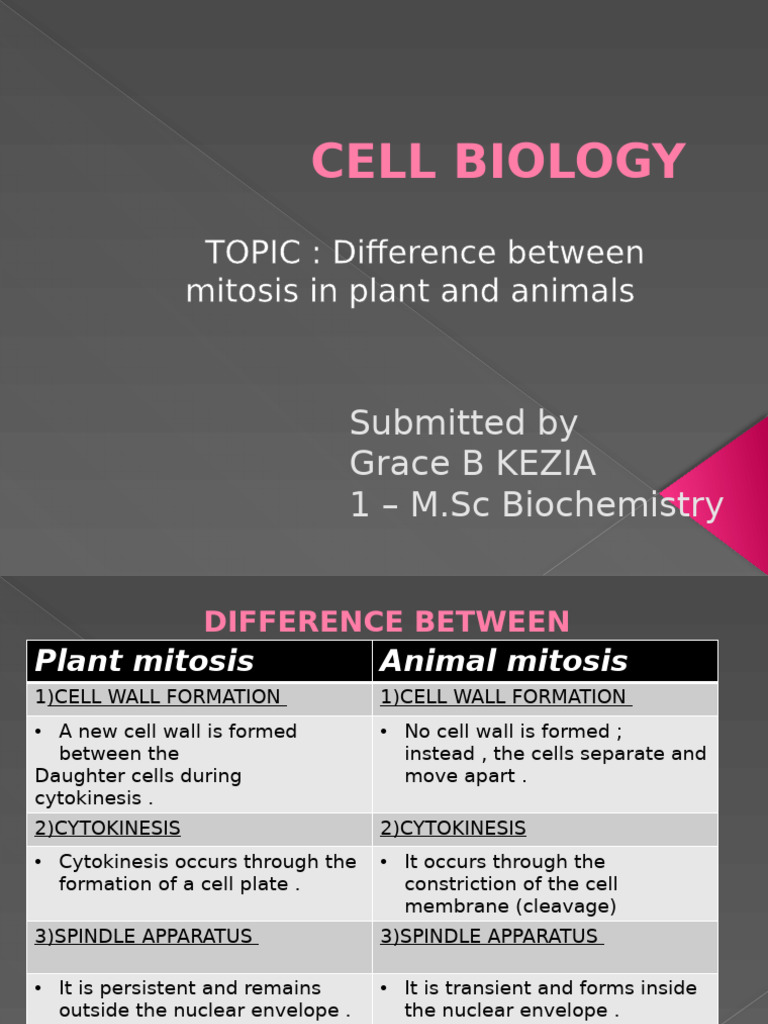 CELL BIOLOGY

TOPIC : Difference between mitosis in plant and animals

Submitted by
Grace B KEZIA
1 – M.Sc Biochemistry

DIFFERENCE BETWEEN

| Plant mitosis | Animal mitosis |
|---|---|
| 1)CELL WALL FORMATION | 1)CELL WALL FORMATION |
| • A new cell wall is formed between the Daughter cells during cytokinesis . | • No cell wall is formed ; instead , the cells separate and move apart . |
| 2)CYTOKINESIS | 2)CYTOKINESIS |
| • Cytokinesis occurs through the formation of a cell plate . | • It occurs through the constriction of the cell membrane (cleavage) |
| 3)SPINDLE APPARATUS | 3)SPINDLE APPARATUS |
| • It is persistent and remains outside the nuclear envelope . | • It is transient and forms inside the nuclear envelope . |